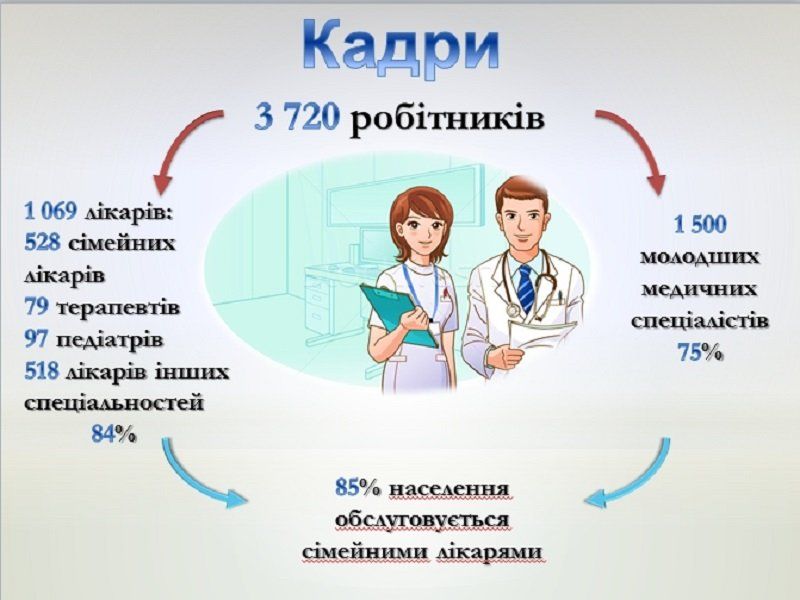 Кадри

3 720 робітників

1 069 лікарів:
528 сімейних лікарів
79 терапевтів
97 педіатрів
518 лікарів інших спеціальностей
84%

1 500 молодших медичних спеціалістів
75%

85% населення обслуговується сімейними лікарями